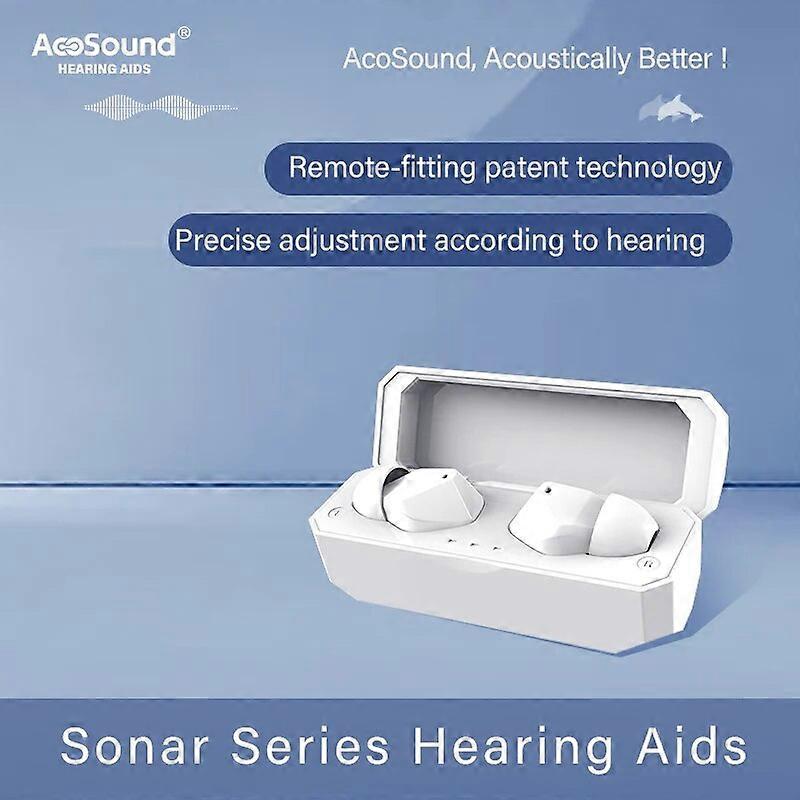 AcoSound®
HEARING AIDS

AcoSound, Acoustically Better !

Remote-fitting patent technology

Precise adjustment according to hearing

R

Sonar Series Hearing Aids